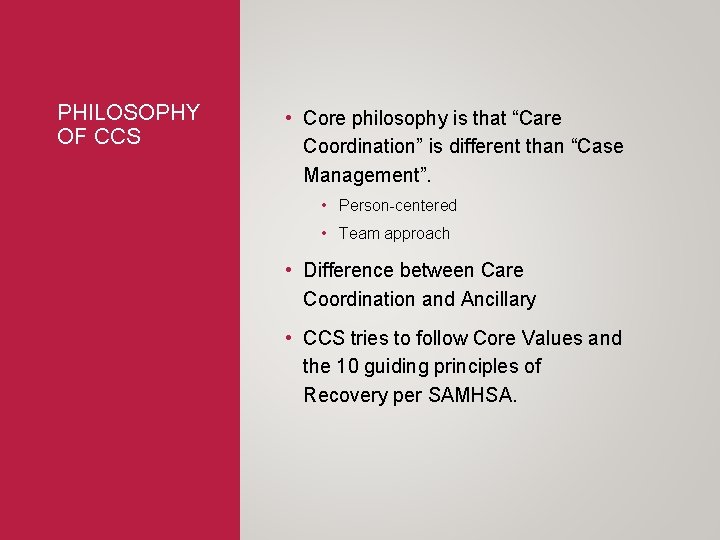 PHILOSOPHY OF CCS

• Core philosophy is that “Care Coordination” is different than “Case Management”.
  • Person-centered
  • Team approach
• Difference between Care Coordination and Ancillary
• CCS tries to follow Core Values and the 10 guiding principles of Recovery per SAMHSA.